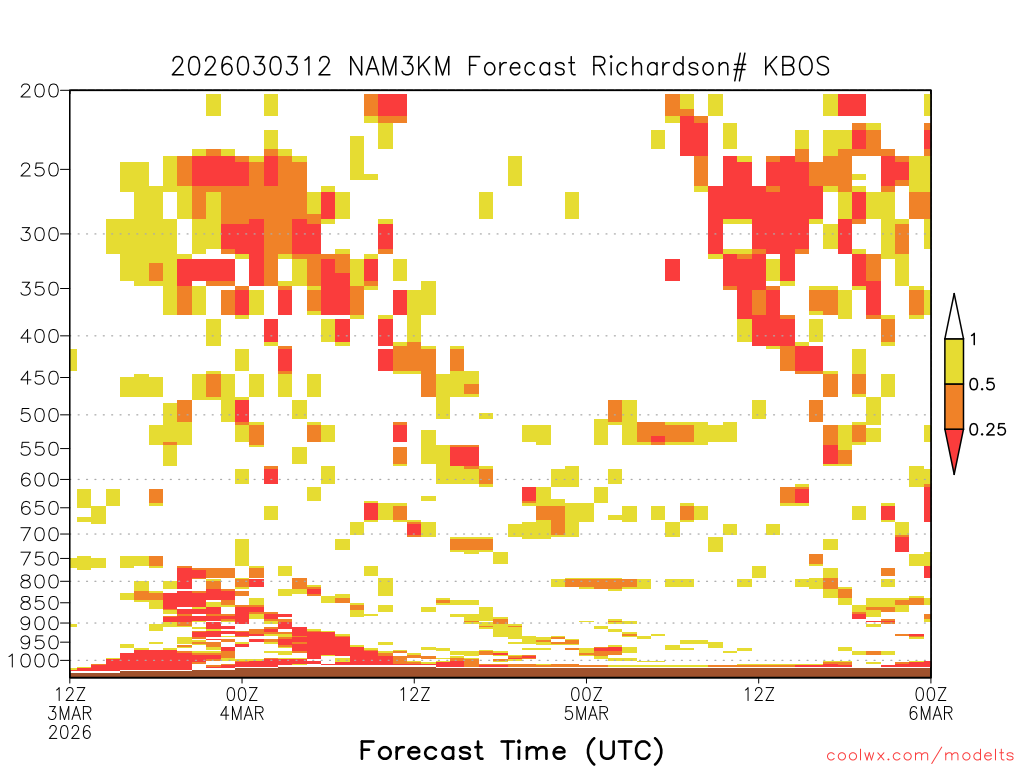 2026030312 NAM3KM Forecast Richardson# KBOS

200
250
300
350
400
450
500
550
600
650
700
750
800
850
900
950
1000

1
0.5
0.25

12Z 3MAR 2026
00Z 4MAR
12Z
00Z 5MAR
12Z
00Z 6MAR

Forecast Time (UTC)

coolwx.com/modelts